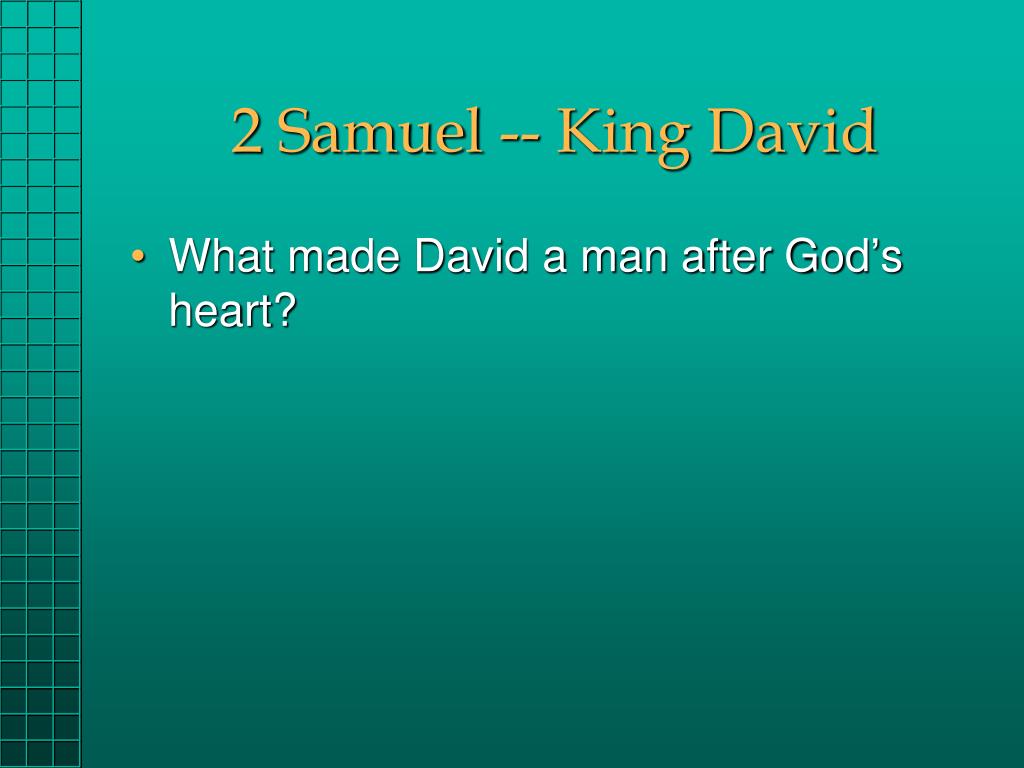 2 Samuel -- King David

• What made David a man after God’s heart?